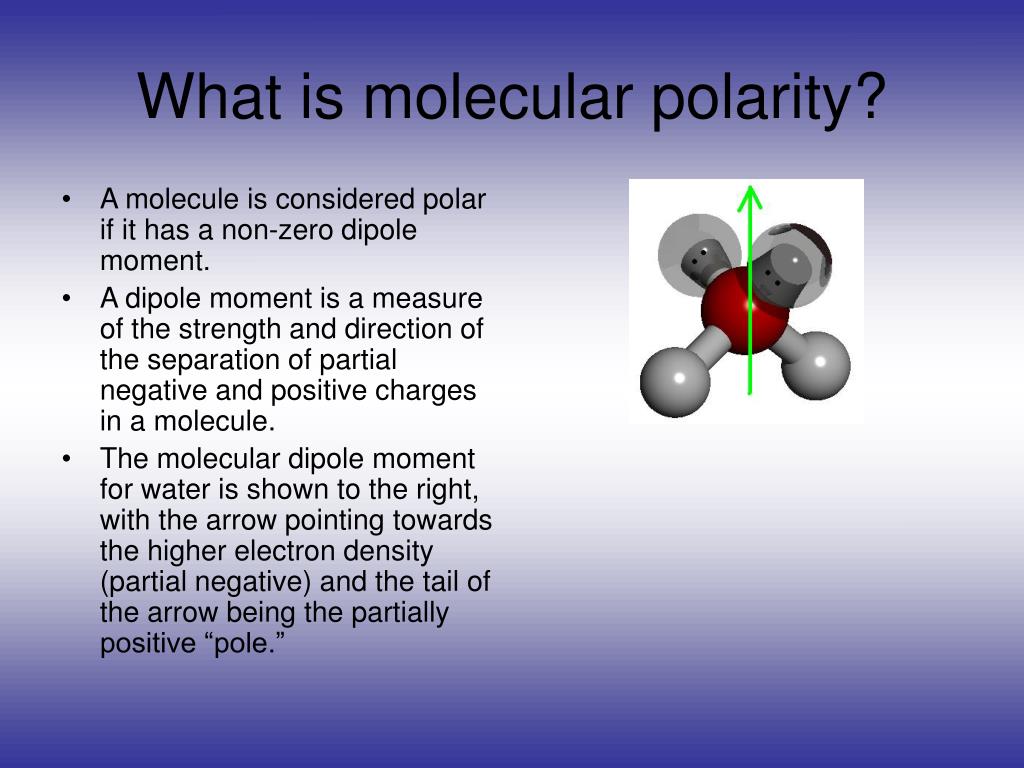 What is molecular polarity?

• A molecule is considered polar if it has a non-zero dipole moment.

• A dipole moment is a measure of the strength and direction of the separation of partial negative and positive charges in a molecule.

• The molecular dipole moment for water is shown to the right, with the arrow pointing towards the higher electron density (partial negative) and the tail of the arrow being the partially positive “pole.”